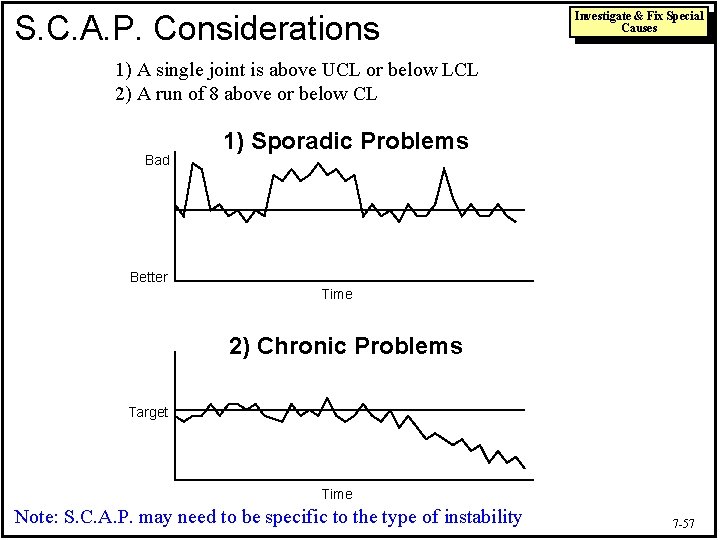 S.C.A.P. Considerations

Investigate & Fix Special Causes

1) A single joint is above UCL or below LCL
2) A run of 8 above or below CL

1) Sporadic Problems

Bad

Better

Time

2) Chronic Problems

Target

Time

Note: S.C.A.P. may need to be specific to the type of instability

7-57